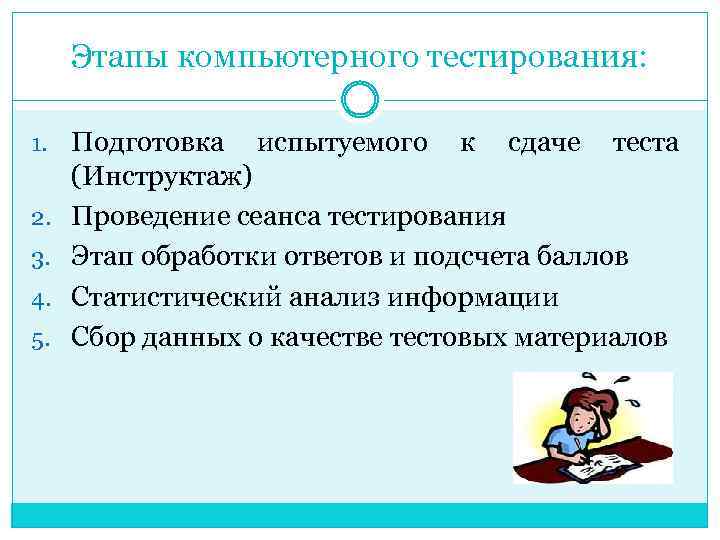 Этапы компьютерного тестирования:

1. Подготовка испытуемого к сдаче теста (Инструктаж)
2. Проведение сеанса тестирования
3. Этап обработки ответов и подсчета баллов
4. Статистический анализ информации
5. Сбор данных о качестве тестовых материалов